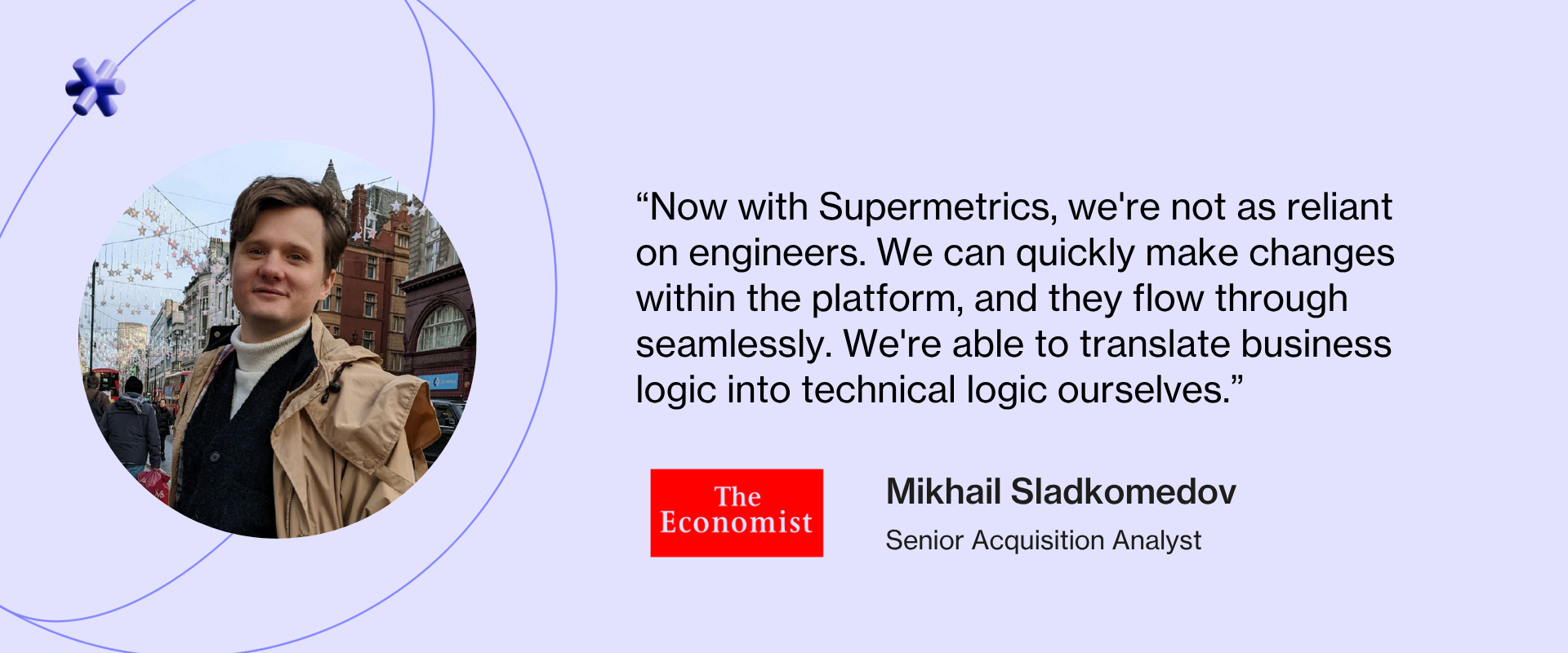 “Now with Supermetrics, we're not as reliant on engineers. We can quickly make changes within the platform, and they flow through seamlessly. We're able to translate business logic into technical logic ourselves.”

The Economist

Mikhail Sladkomedov

Senior Acquisition Analyst